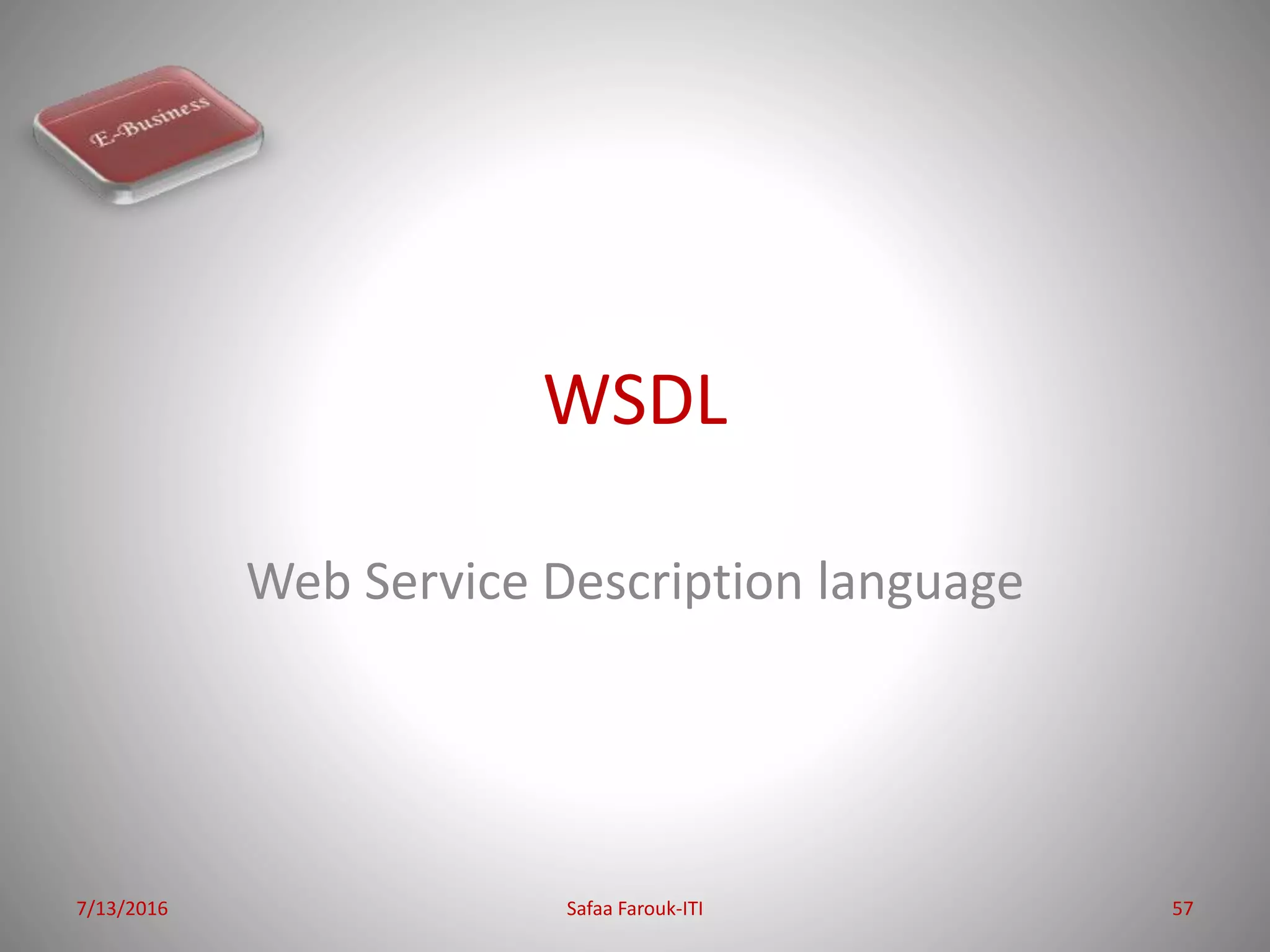 E-Business

WSDL

Web Service Description language

7/13/2016

Safaa Farouk-ITI

57